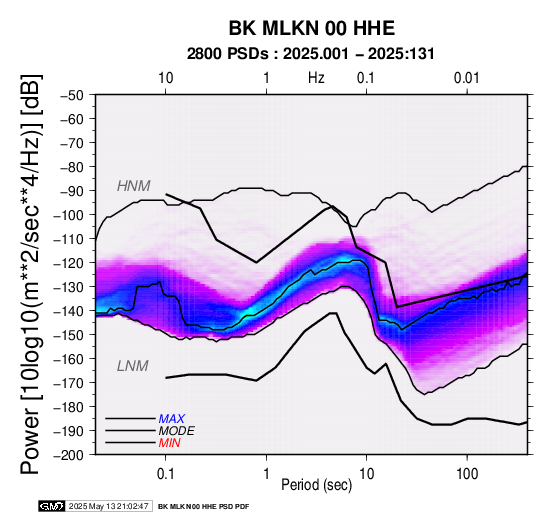 BK MLKN 00 HHE
2800 PSDs : 2025.001 – 2025:131

10 1 Hz 0.1 0.01

Power [10log10(m**2/sec**4/Hz)] [dB]

−50
−60
−70
−80
−90
−100
−110
−120
−130
−140
−150
−160
−170
−180
−190
−200

HNM
LNM

MAX
MODE
MIN

0.1 1 10 100
Period (sec)

GMT 2025 May 13 21:02:47 BK MLKN 00 HHE PSD PDF